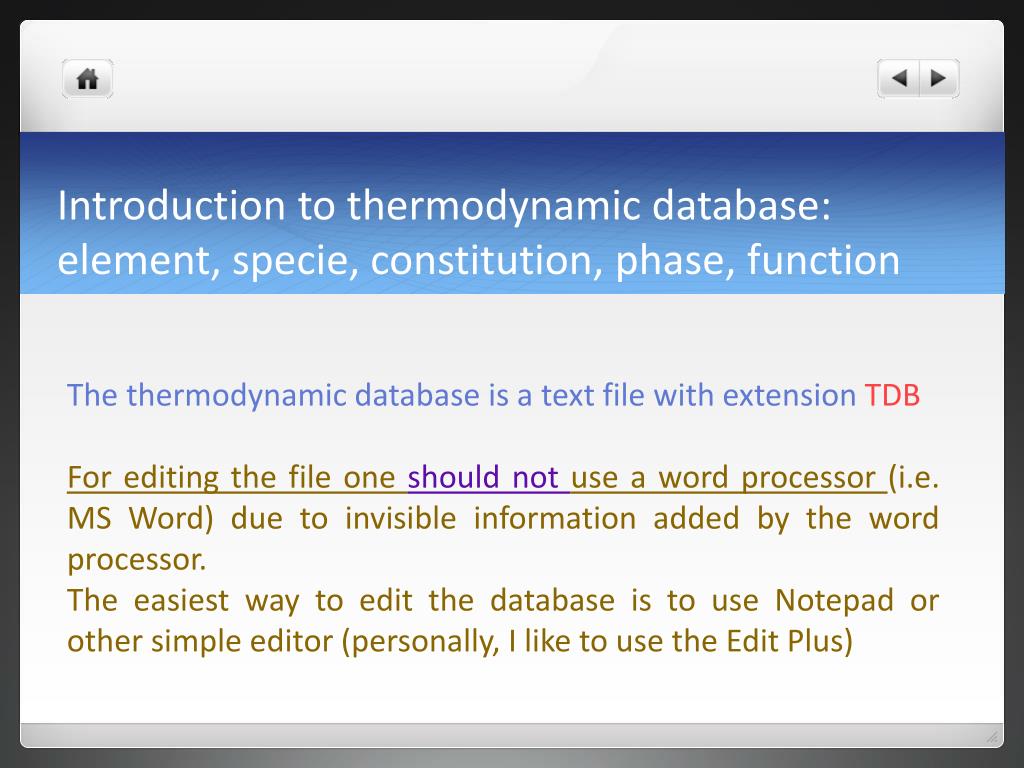 Introduction to thermodynamic database: element, specie, constitution, phase, function

The thermodynamic database is a text file with extension TDB

For editing the file one should not use a word processor (i.e. MS Word) due to invisible information added by the word processor.
The easiest way to edit the database is to use Notepad or other simple editor (personally, I like to use the Edit Plus)